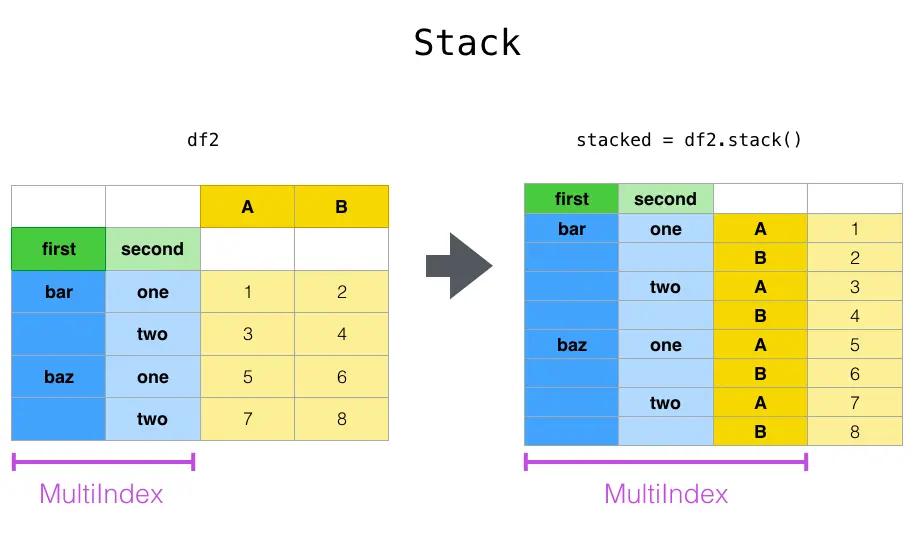 Stack

df2

| | | A | B |
|---|---|---|---|
| first | second | | |
| bar | one | 1 | 2 |
| | two | 3 | 4 |
| baz | one | 5 | 6 |
| | two | 7 | 8 |

MultiIndex

stacked = df2.stack()

| first | second | | |
|---|---|---|---|
| bar | one | A | 1 |
| | | B | 2 |
| | two | A | 3 |
| | | B | 4 |
| baz | one | A | 5 |
| | | B | 6 |
| | two | A | 7 |
| | | B | 8 |

MultiIndex